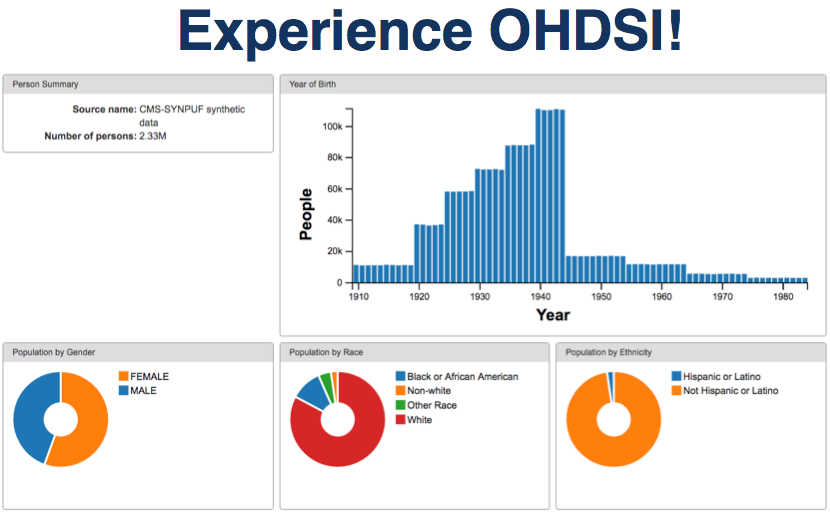 Experience OHDSI!

Person Summary

Source name: CMS-SYNPUF synthetic data
Number of persons: 2.33M

Year of Birth

People

100k
80k
60k
40k
20k
0

1910 1920 1930 1940 1950 1960 1970 1980

Year

Population by Gender

FEMALE
MALE

Population by Race

Black or African American
Non-white
Other Race
White

Population by Ethnicity

Hispanic or Latino
Not Hispanic or Latino